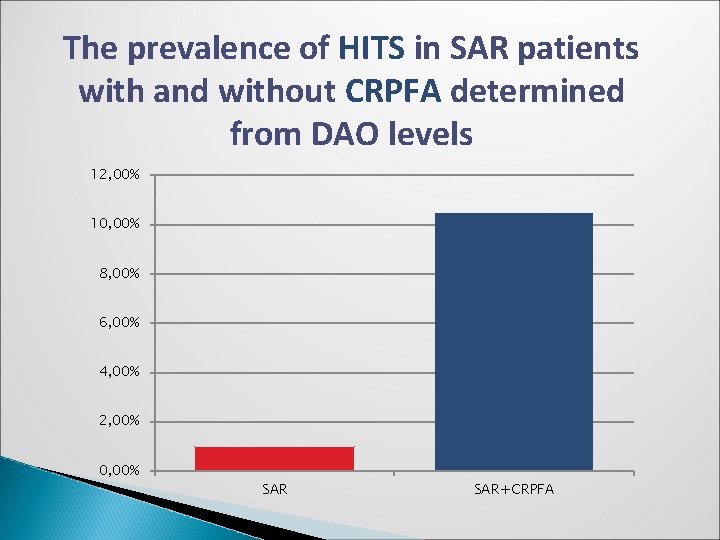 The prevalence of HITS in SAR patients with and without CRPFA determined from DAO levels

12,00%
10,00%
8,00%
6,00%
4,00%
2,00%
0,00%

SAR
SAR+CRPFA